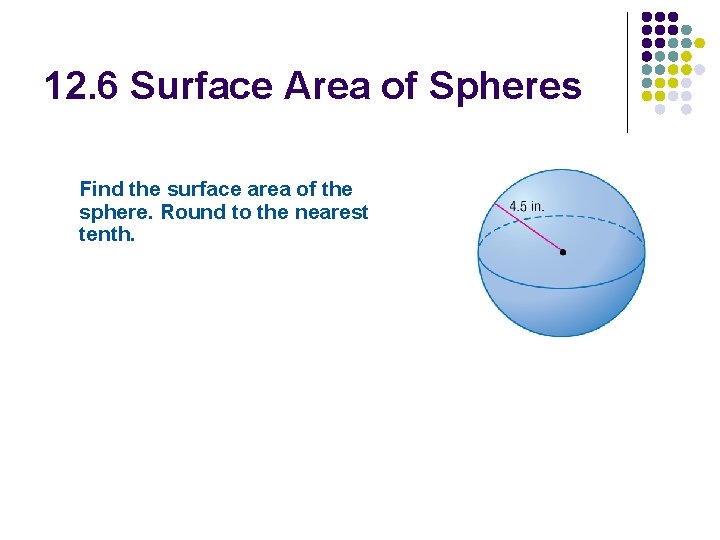 12.6 Surface Area of Spheres

Find the surface area of the sphere. Round to the nearest tenth.

4.5 in.